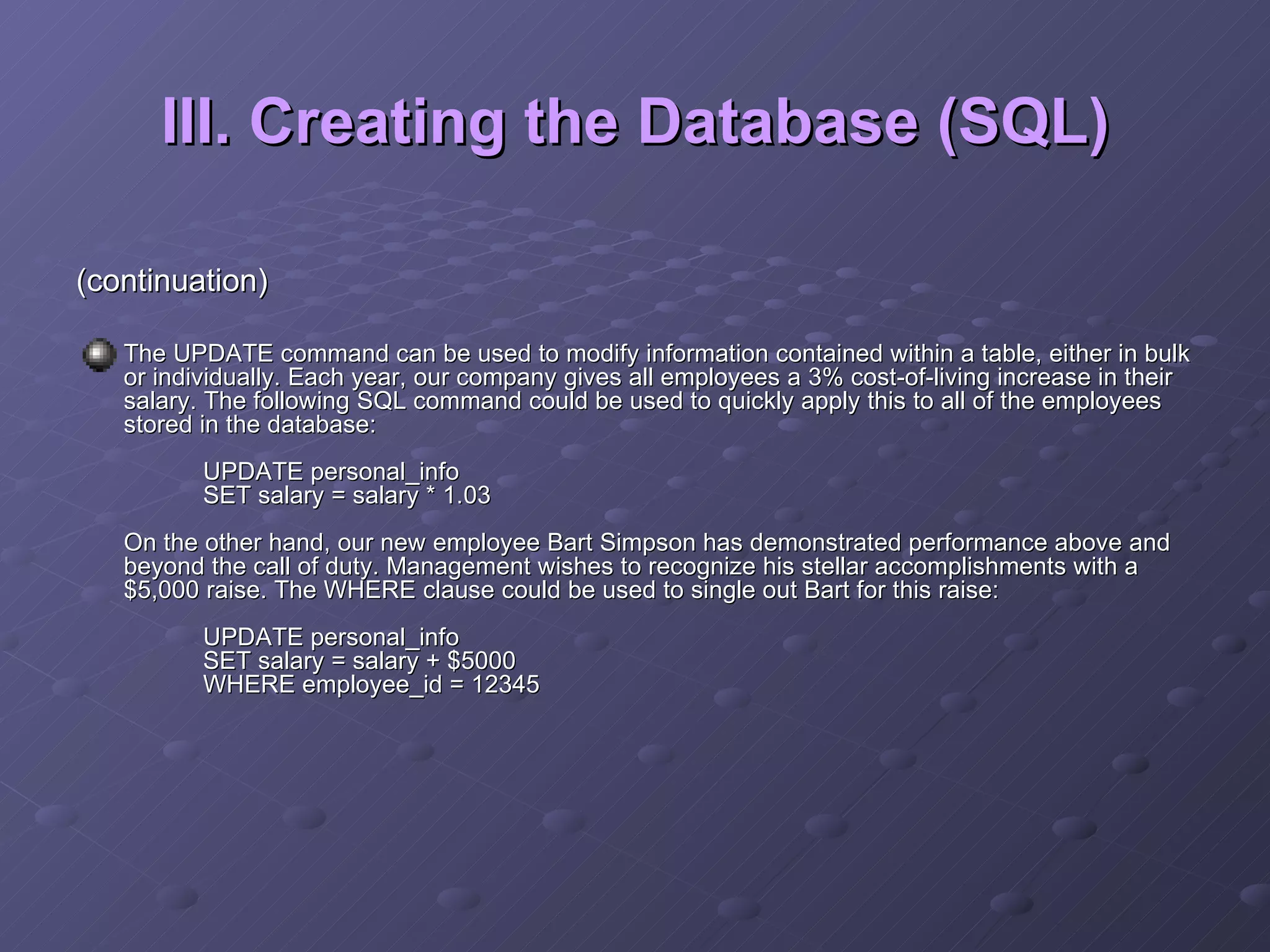 III. Creating the Database (SQL)

(continuation)

The UPDATE command can be used to modify information contained within a table, either in bulk or individually. Each year, our company gives all employees a 3% cost-of-living increase in their salary. The following SQL command could be used to quickly apply this to all of the employees stored in the database:

UPDATE personal_info
SET salary = salary * 1.03

On the other hand, our new employee Bart Simpson has demonstrated performance above and beyond the call of duty. Management wishes to recognize his stellar accomplishments with a \$5,000 raise. The WHERE clause could be used to single out Bart for this raise:

UPDATE personal_info
SET salary = salary + \$5000
WHERE employee_id = 12345